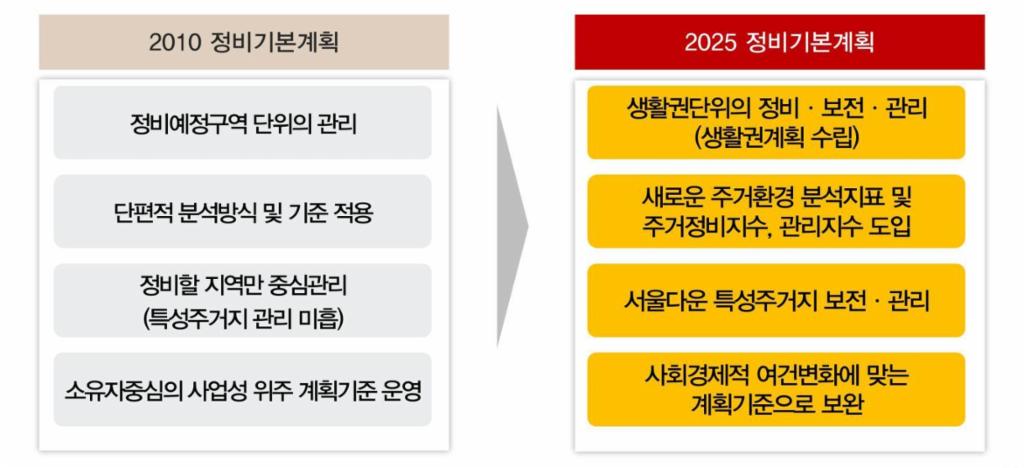 2010 정비기본계획

정비예정구역 단위의 관리

단편적 분석방식 및 기준 적용

정비할 지역만 중심관리
(특성주거지 관리 미흡)

소유자중심의 사업성 위주 계획기준 운영

2025 정비기본계획

생활권단위의 정비 · 보전 · 관리
(생활권계획 수립)

새로운 주거환경 분석지표 및
주거정비지수, 관리지수 도입

서울다운 특성주거지 보전 · 관리

사회경제적 여건변화에 맞는
계획기준으로 보완